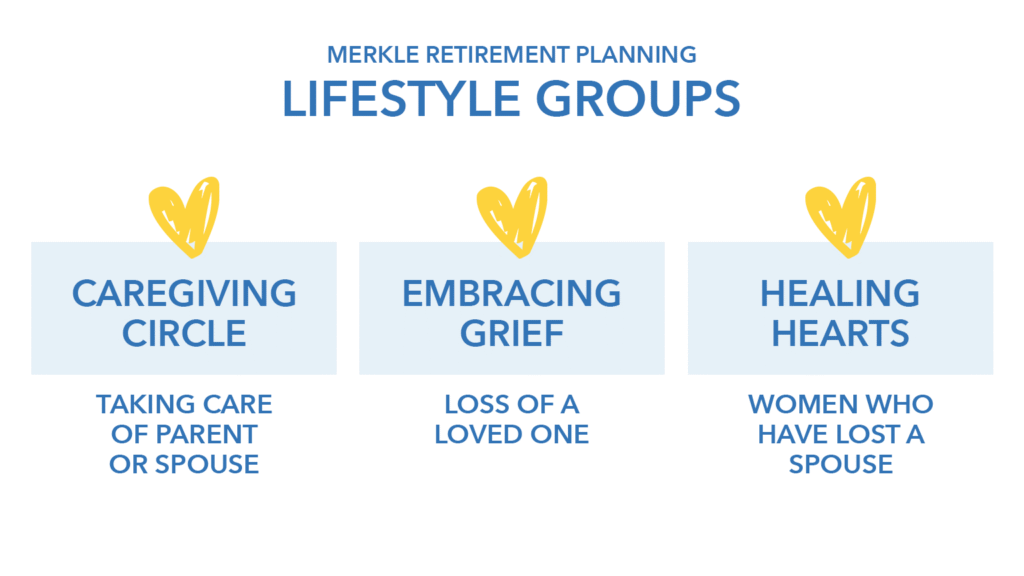 MERKLE RETIREMENT PLANNING
LIFESTYLE GROUPS

CAREGIVING CIRCLE

TAKING CARE OF PARENT OR SPOUSE

EMBRACING GRIEF

LOSS OF A LOVED ONE

HEALING HEARTS

WOMEN WHO HAVE LOST A SPOUSE